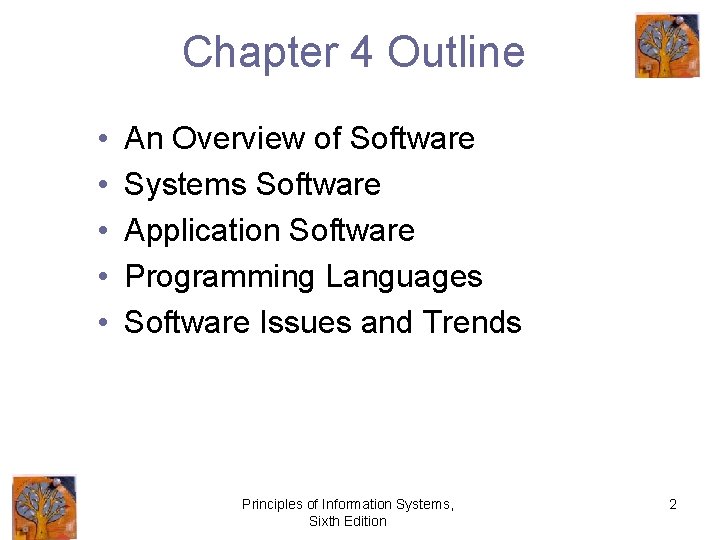 Chapter 4 Outline

• An Overview of Software
• Systems Software
• Application Software
• Programming Languages
• Software Issues and Trends

Principles of Information Systems, Sixth Edition

2